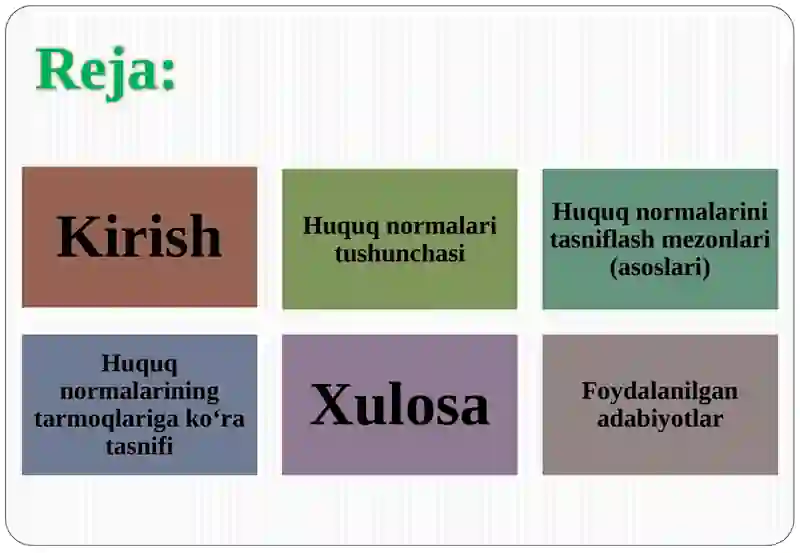 Reja:

Kirish

Huquq normalari tushunchasi

Huquq normalarini tasniflash mezonlari (asoslari)

Huquq normalarining tarmoqlariga ko‘ra tasnifi

Xulosa

Foydalanilgan adabiyotlar